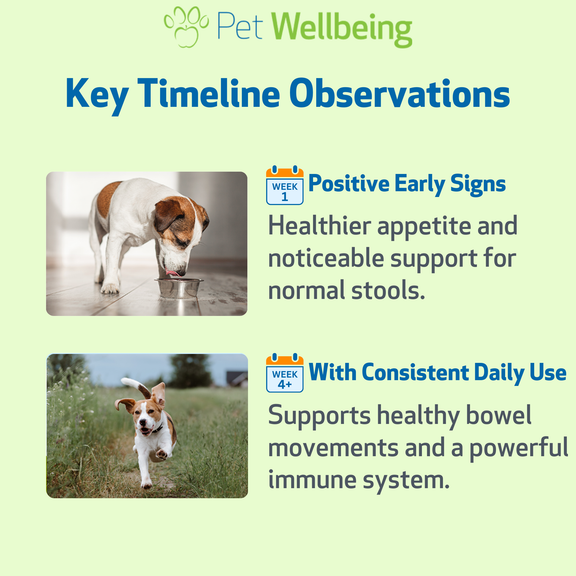 Pet Wellbeing

Key Timeline Observations

WEEK 1

Positive Early Signs

Healthier appetite and noticeable support for normal stools.

WEEK 4+

With Consistent Daily Use

Supports healthy bowel movements and a powerful immune system.